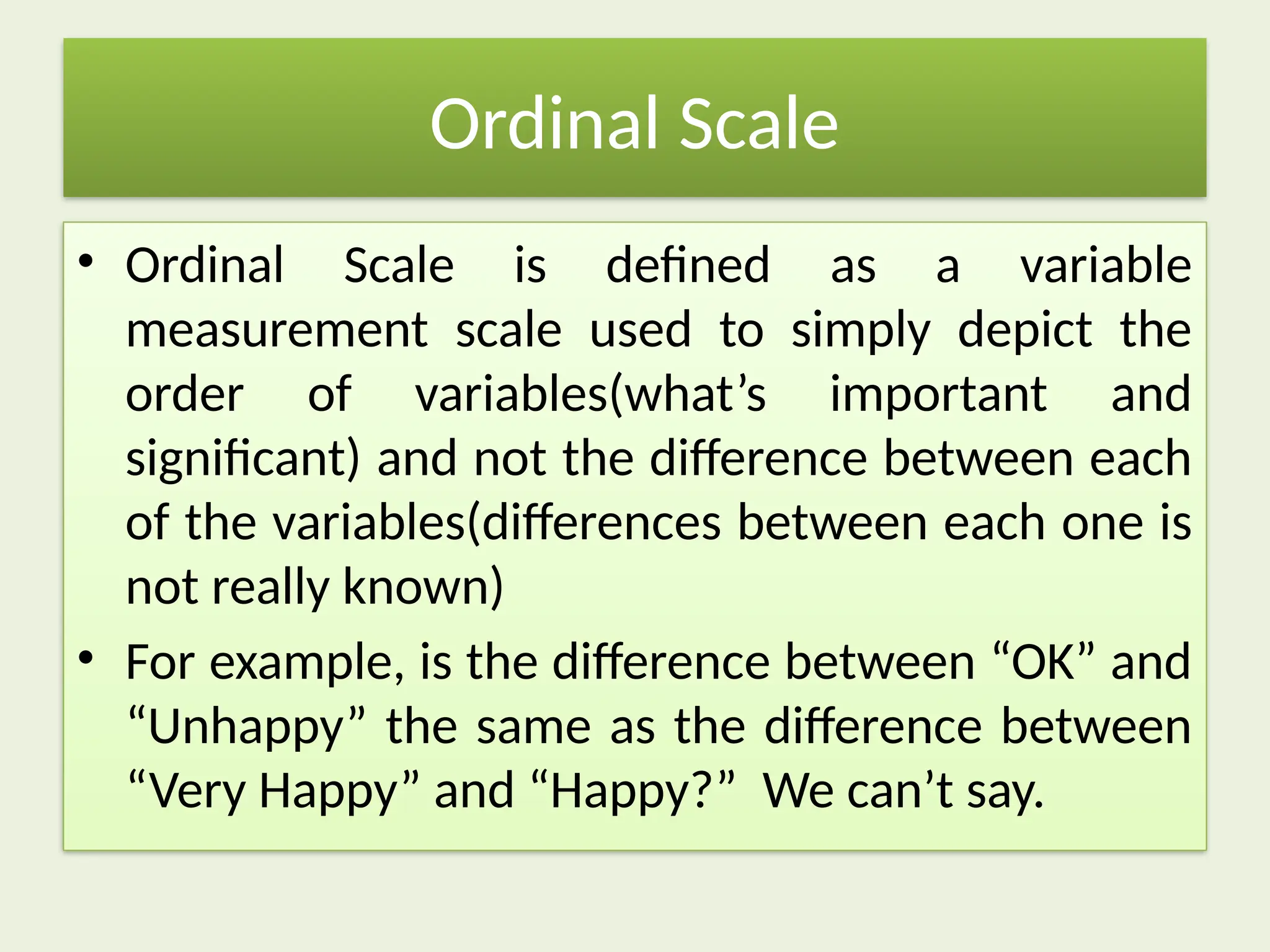 Ordinal Scale

• Ordinal Scale is defined as a variable measurement scale used to simply depict the order of variables(what’s important and significant) and not the difference between each of the variables(differences between each one is not really known)

• For example, is the difference between “OK” and “Unhappy” the same as the difference between “Very Happy” and “Happy?” We can’t say.